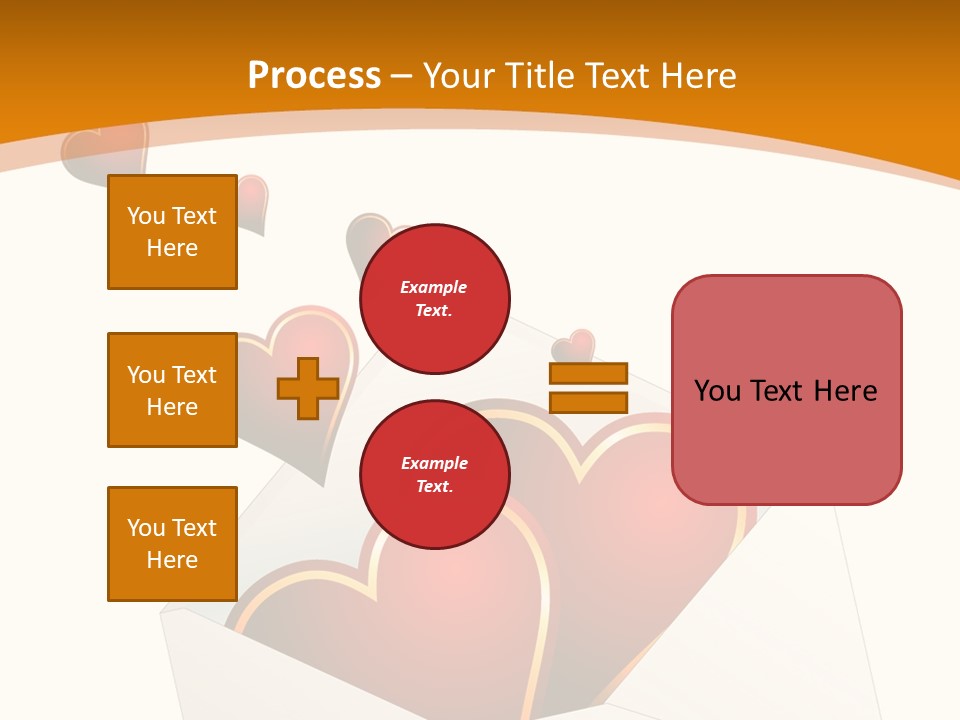 Process – Your Title Text Here

You Text Here

You Text Here

You Text Here

Example Text.

Example Text.

You Text Here